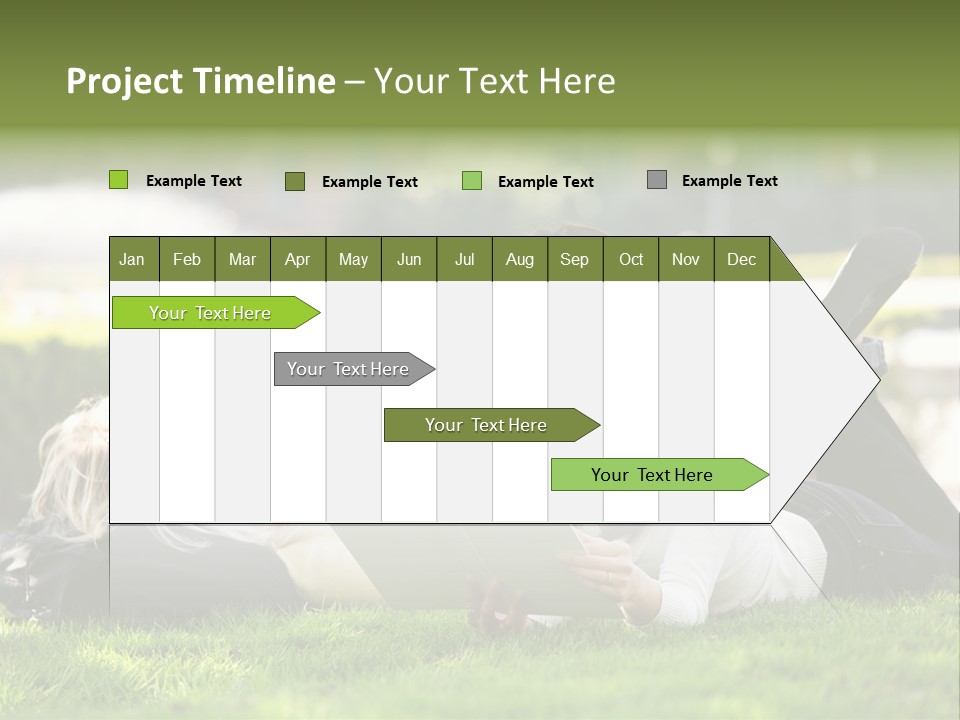 Project Timeline – Your Text Here

Example Text Example Text Example Text Example Text

| Jan | Feb | Mar | Apr | May | Jun | Jul | Aug | Sep | Oct | Nov | Dec |
|---|---|---|---|---|---|---|---|---|---|---|---|

Your Text Here

Your Text Here

Your Text Here

Your Text Here